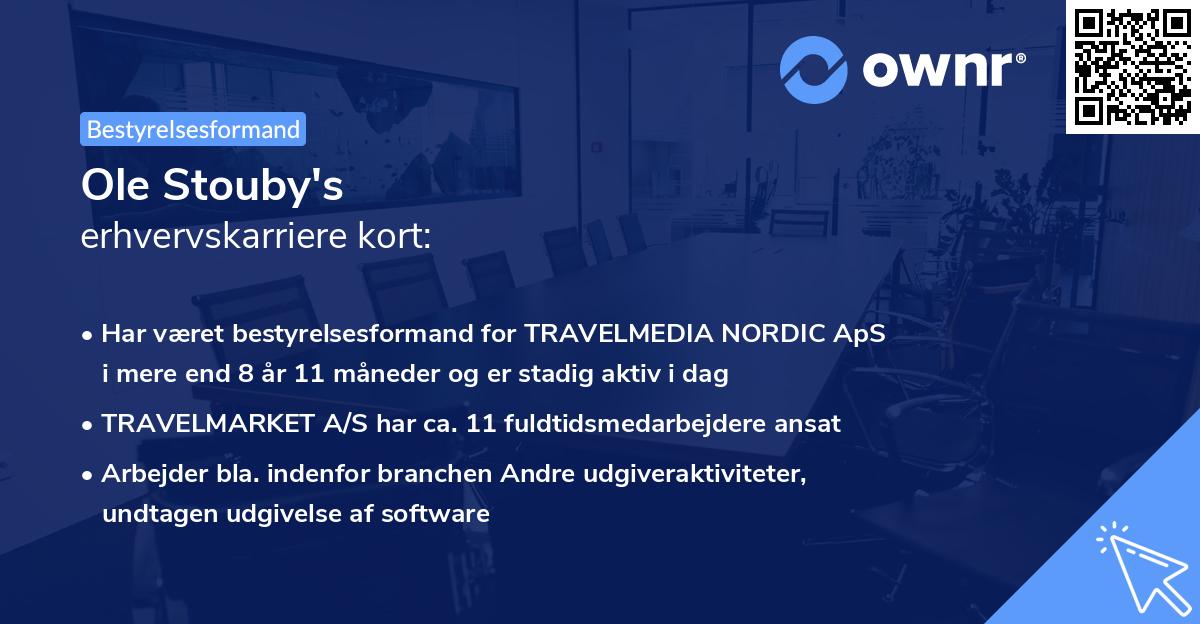 ownr®

Bestyrelsesformand

Ole Stouby's
erhvervskarriere kort:

• Har været bestyrelsesformand for TRAVELMEDIA NORDIC ApS i mere end 8 år 11 måneder og er stadig aktiv i dag
• TRAVELMARKET A/S har ca. 11 fuldtidsmedarbejdere ansat
• Arbejder bla. indenfor branchen Andre udgiveraktiviteter, undtagen udgivelse af software